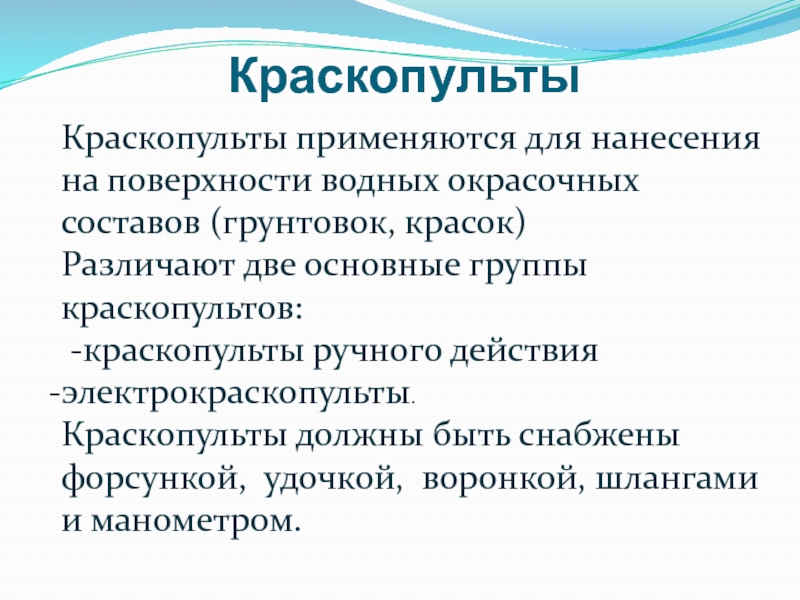 Краскопульты

Краскопульты применяются для нанесения на поверхности водных окрасочных составов (грунтовок, красок)

Различают две основные группы краскопультов:

-краскопульты ручного действия

-электрокраскопульты.

Краскопульты должны быть снабжены форсункой, удочкой, воронкой, шлангами и манометром.